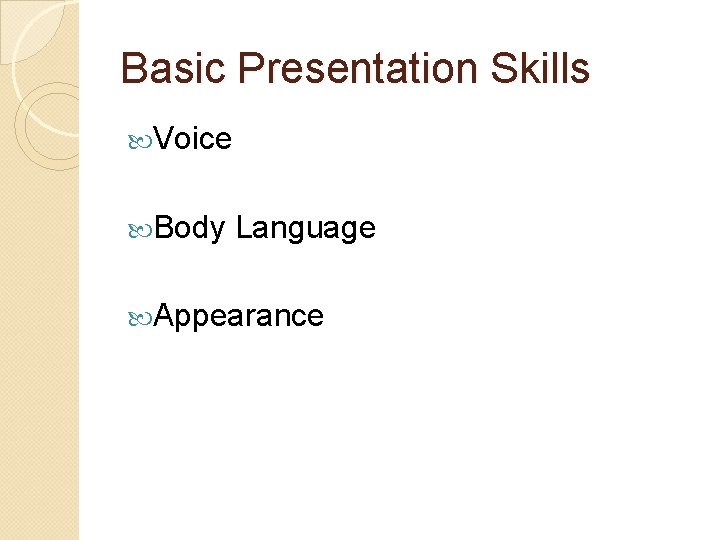 Basic Presentation Skills

Voice

Body Language

Appearance